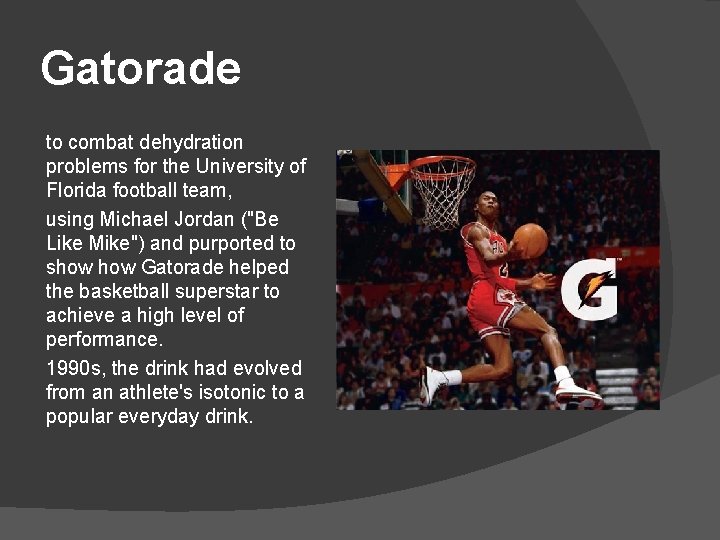 Gatorade

to combat dehydration problems for the University of Florida football team,

using Michael Jordan ("Be Like Mike") and purported to show how Gatorade helped the basketball superstar to achieve a high level of performance.

1990s, the drink had evolved from an athlete's isotonic to a popular everyday drink.

G